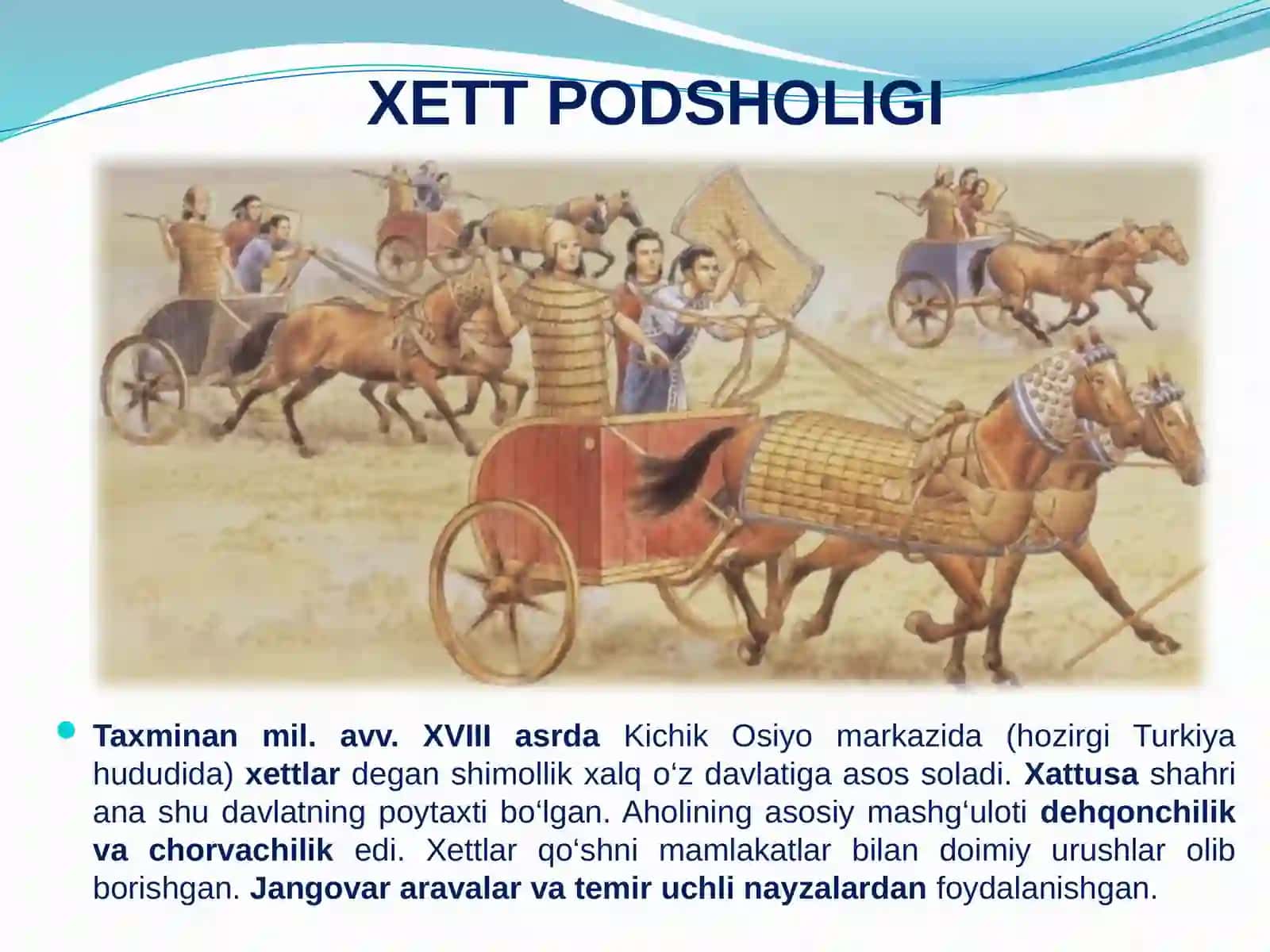 XETT PODSHOLIGI

Taxminan mil. avv. XVIII asrda Kichik Osiyo markazida (hozirgi Turkiya hududida) xettlar degan shimollik xalq o‘z davlatiga asos soladi. Xattusa shahri ana shu davlatning poytaxti bo‘lgan. Aholining asosiy mashg‘uloti dehqonchilik va chorvachilik edi. Xettlar qo‘shni mamlakatlar bilan doimiy urushlar olib borishgan. Jangovar aravalar va temir uchli nayzalardan foydalanishgan.